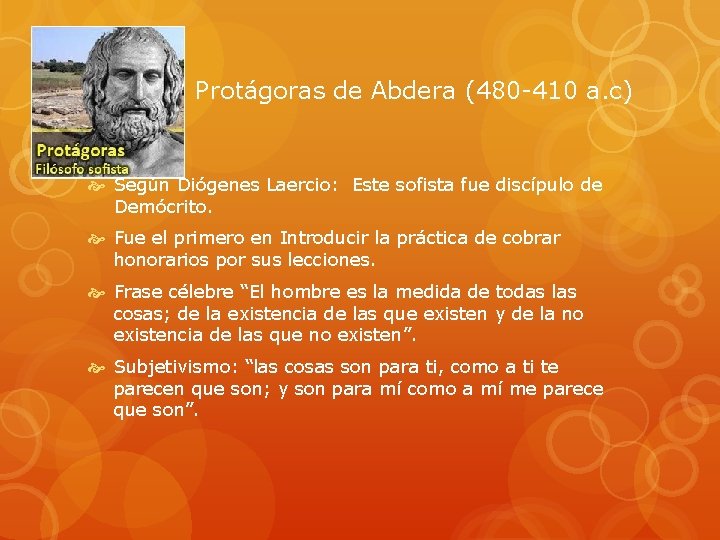 Protágoras
Filósofo sofista

Protágoras de Abdera (480-410 a.c)

Según Diógenes Laercio: Este sofista fue discípulo de Demócrito.

Fue el primero en Introducir la práctica de cobrar honorarios por sus lecciones.

Frase célebre “El hombre es la medida de todas las cosas; de la existencia de las que existen y de la no existencia de las que no existen”.

Subjetivismo: “las cosas son para ti, como a ti te parecen que son; y son para mí como a mí me parece que son”.